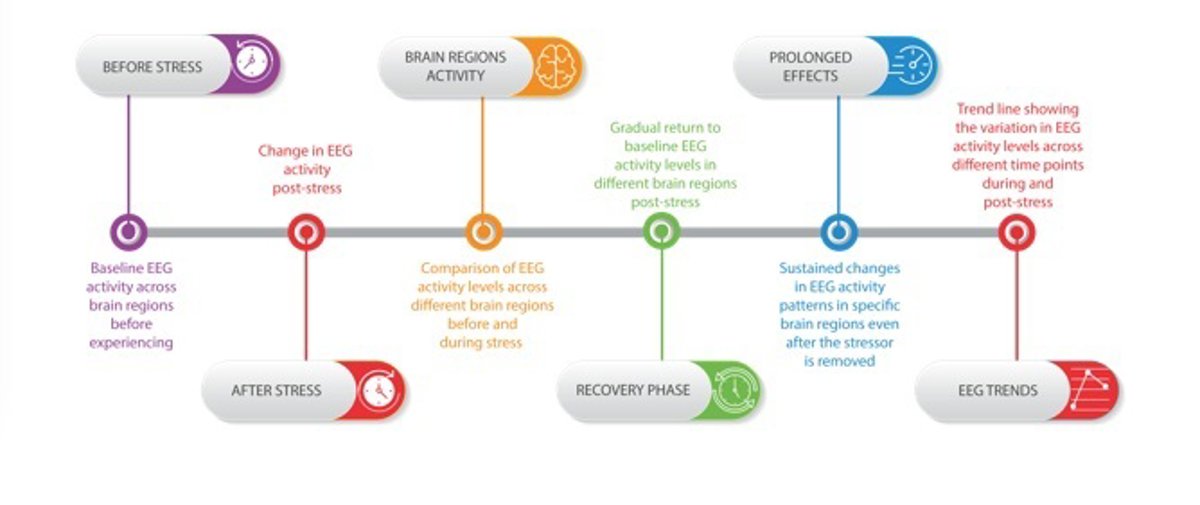 BEFORE STRESS

Baseline EEG activity across brain regions before experiencing

Change in EEG activity post-stress

AFTER STRESS

BRAIN REGIONS ACTIVITY

Comparison of EEG activity levels across different brain regions before and during stress

Gradual return to baseline EEG activity levels in different brain regions post-stress

RECOVERY PHASE

PROLONGED EFFECTS

Sustained changes in EEG activity patterns in specific brain regions even after the stressor is removed

Trend line showing the variation in EEG activity levels across different time points during and post-stress

EEG TRENDS